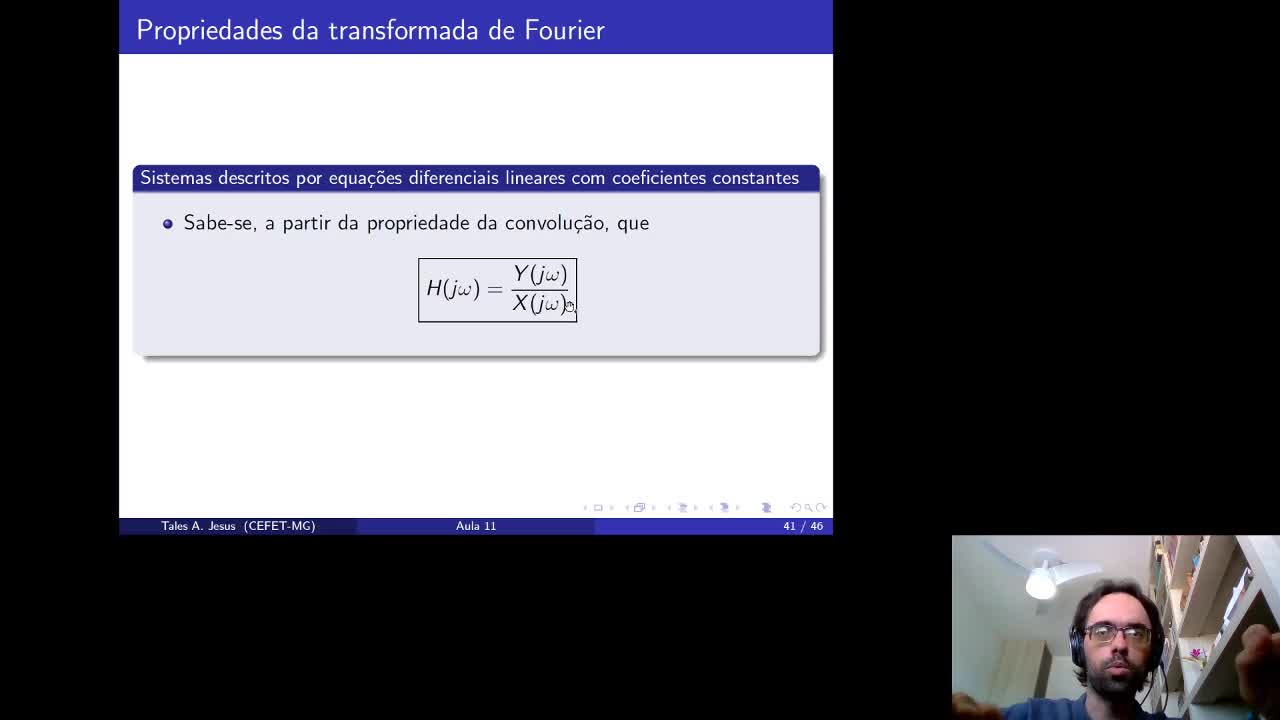 Propriedades da transformada de Fourier

Sistemas descritos por equações diferenciais lineares com coeficientes constantes

Sabe-se, a partir da propriedade da convolução, que

$H(j\omega) = \frac{Y(j\omega)}{X(j\omega)}$

Tales A. Jesus (CEFET-MG) Aula 11 41 / 46